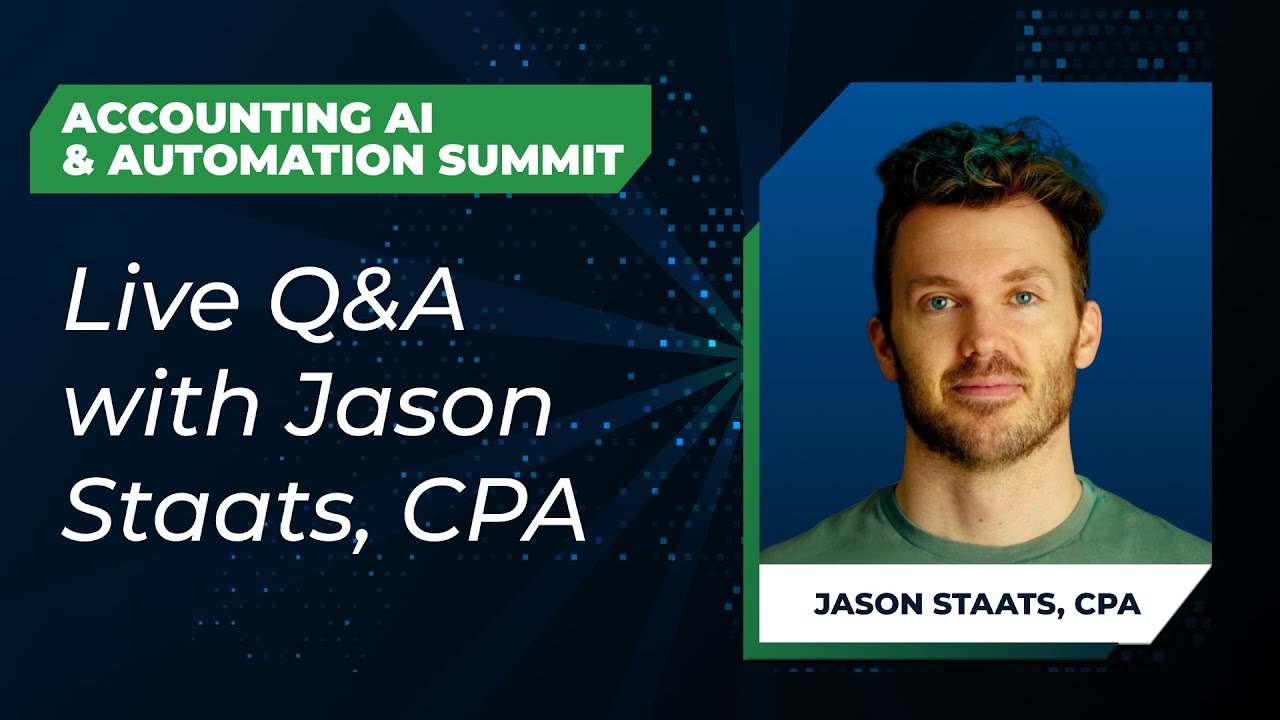 ACCOUNTING AI & AUTOMATION SUMMIT

Live Q&A with Jason Staats, CPA

JASON STAATS, CPA